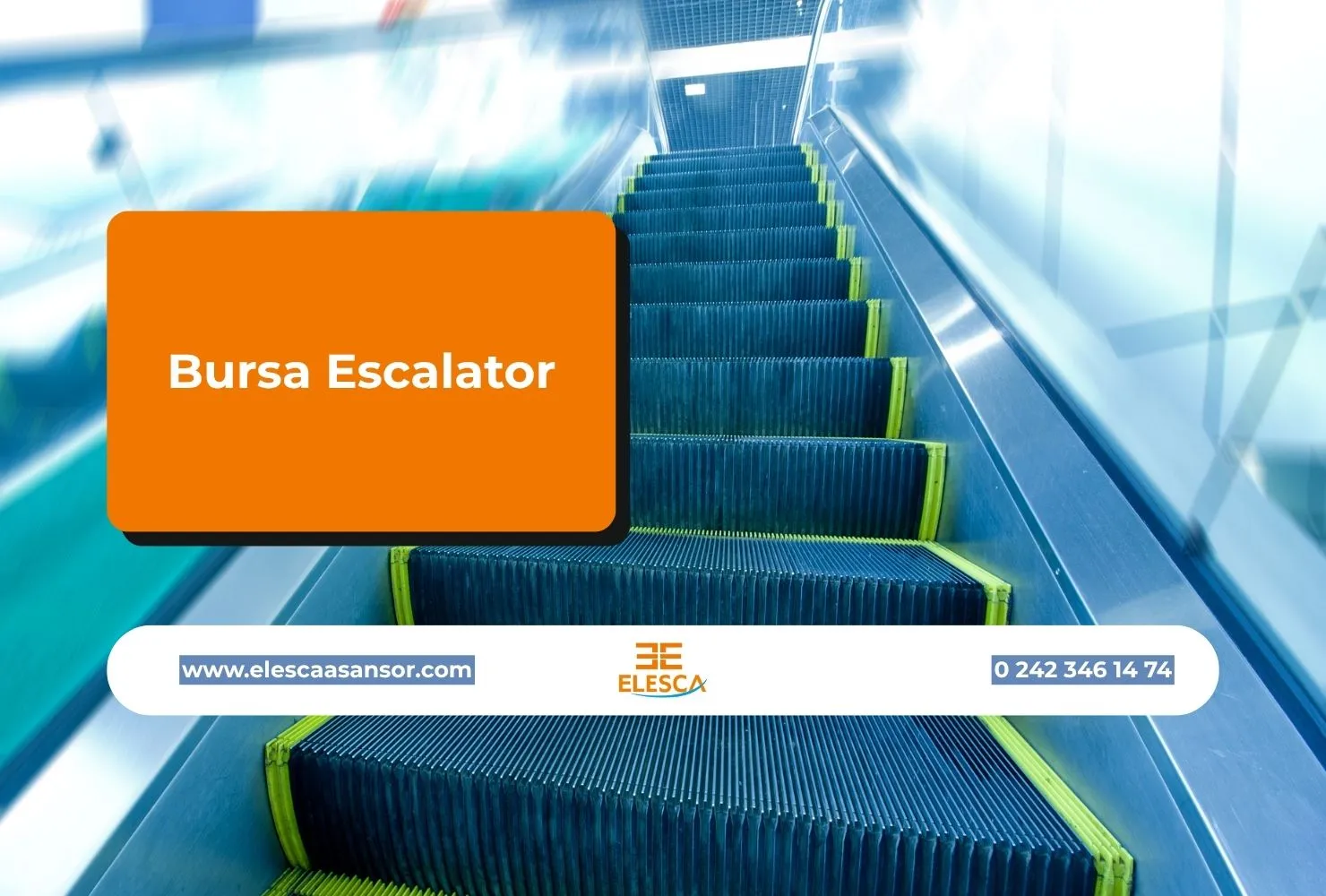 Bursa Escalator

www.elescaasansor.com

ELESCA

0 242 346 14 74